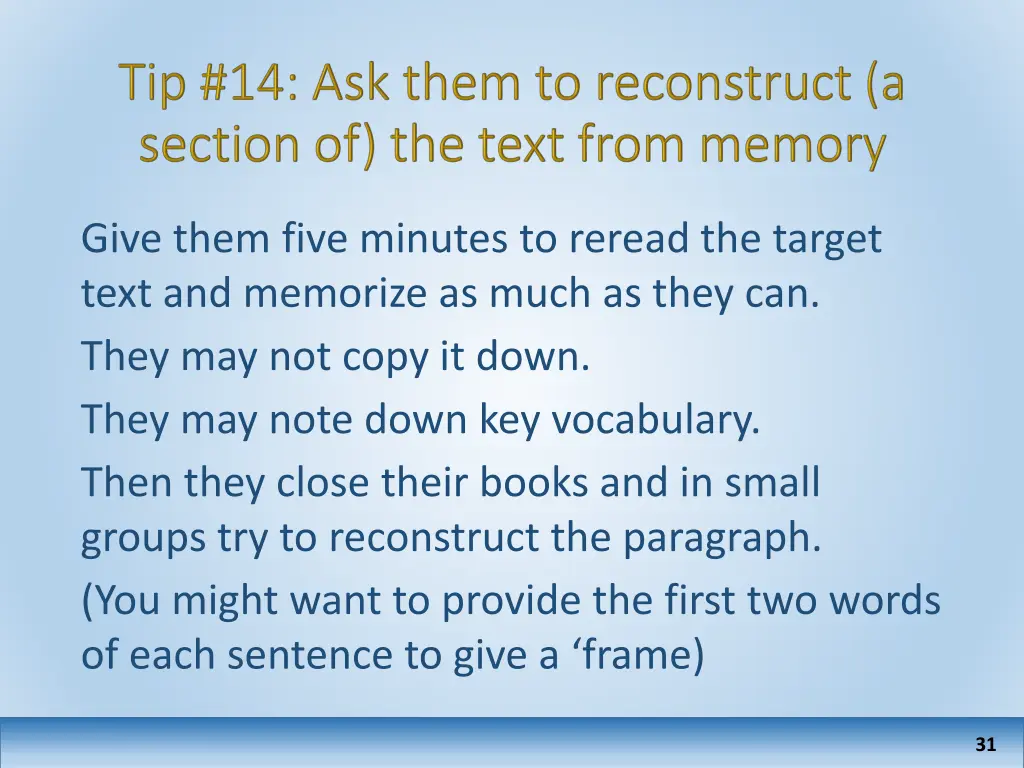 Tip #14: Ask them to reconstruct (a section of) the text from memory

Give them five minutes to reread the target text and memorize as much as they can.

They may not copy it down.

They may note down key vocabulary.

Then they close their books and in small groups try to reconstruct the paragraph.

(You might want to provide the first two words of each sentence to give a ‘frame)

31